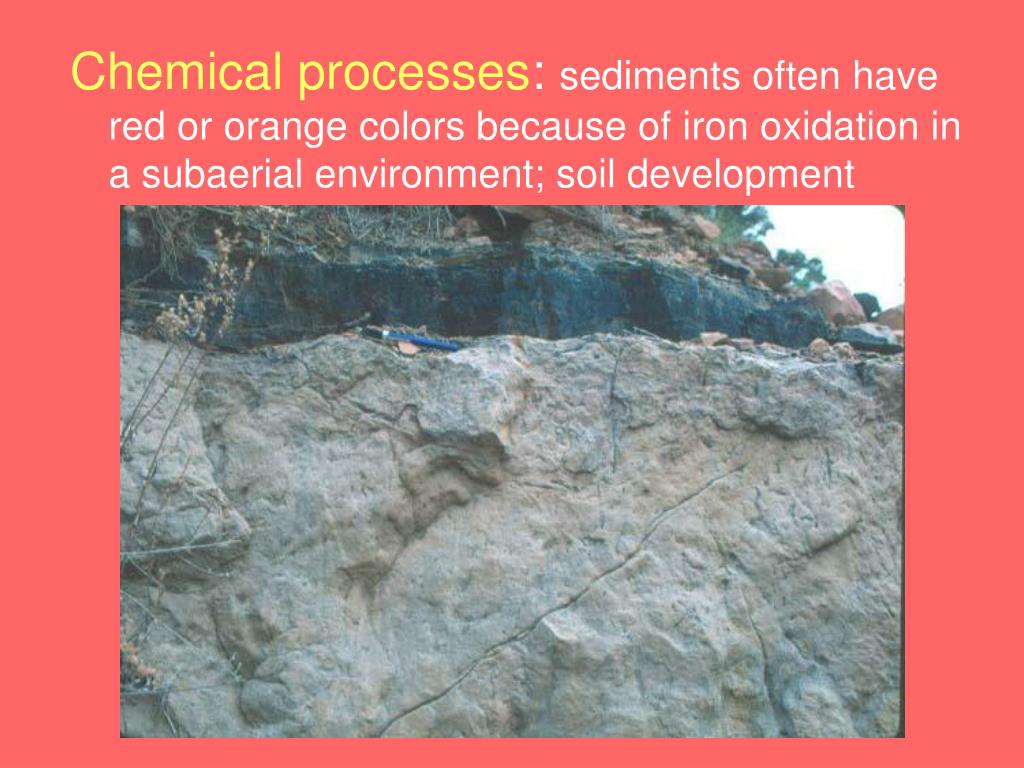 Chemical processes: sediments often have red or orange colors because of iron oxidation in a subaerial environment; soil development